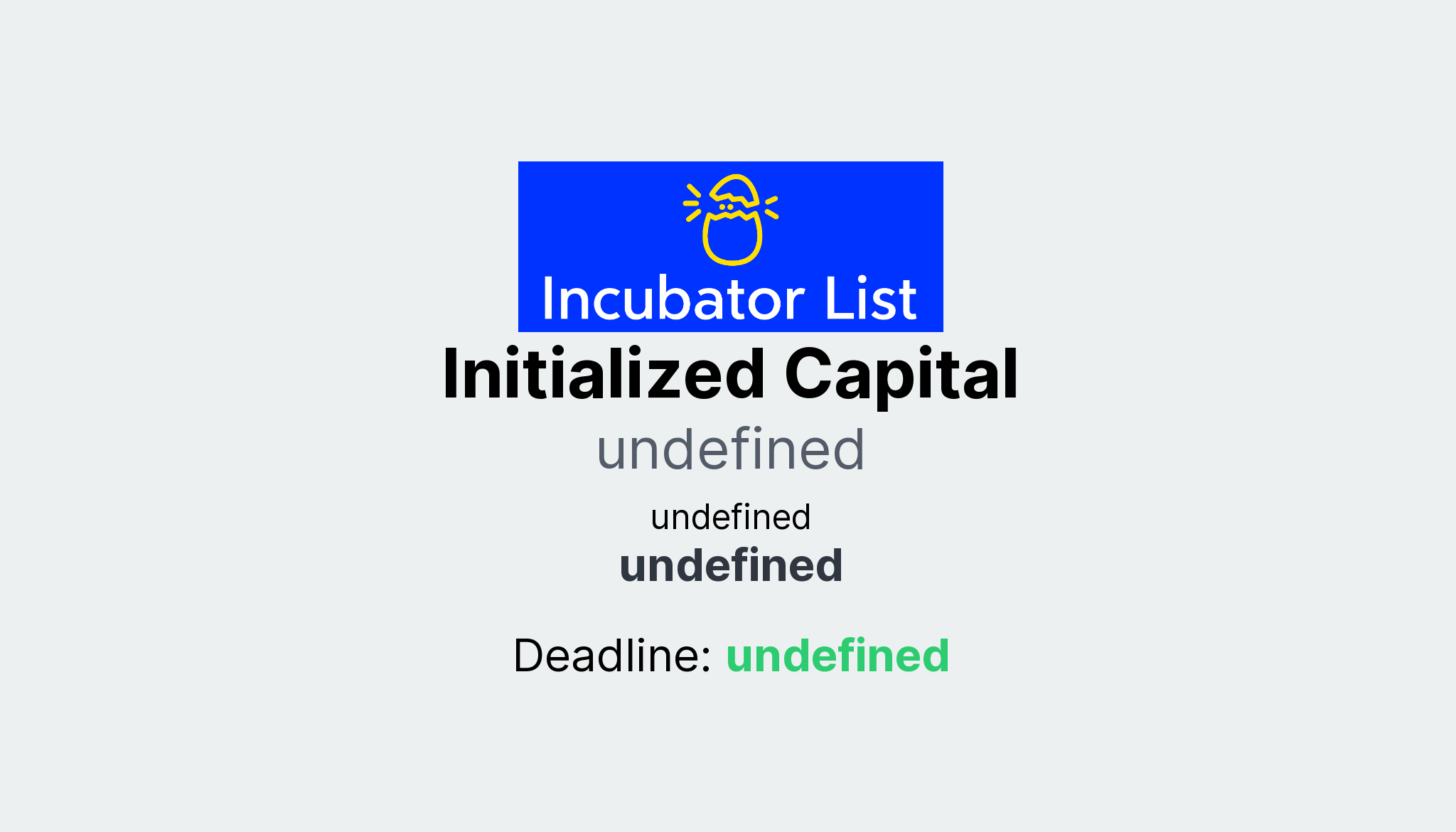 Incubator List

Initialized Capital

undefined

undefined

undefined

Deadline: undefined